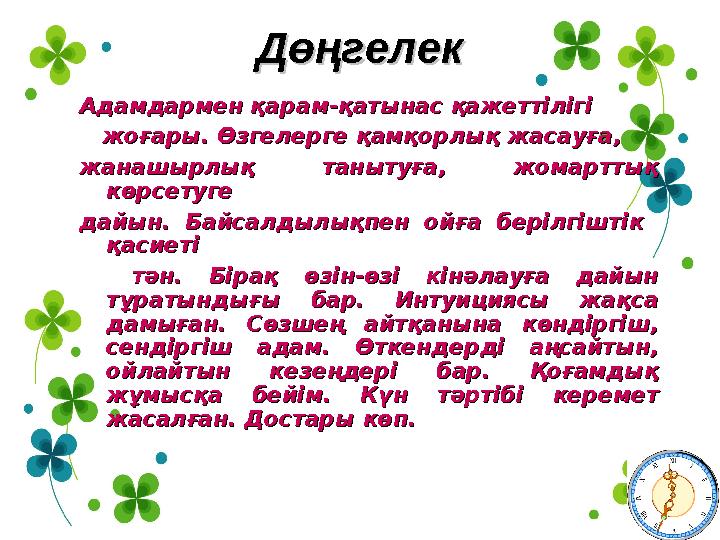 Дөңгелек

Адамдармен қарам-қатынас қажеттілігі жоғары. Өзгелерге қамқорлық жасауға, жанашырлық танытуға, жомарттық көрсетуге дайын. Байсалдылықпен ойға берілгіштік қасиеті тән. Бірақ өзін-өзі кінәлауға дайын тұратындығы бар. Интуициясы жақса дамыған. Сөзшең айтқанына көндіргіш, сендіргіш адам. Өткендерді аңсайтын, ойлайтын кезеңдері бар. Қоғамдық жұмысқа бейім. Күн тәртібі керемет жасалған. Достары көп.